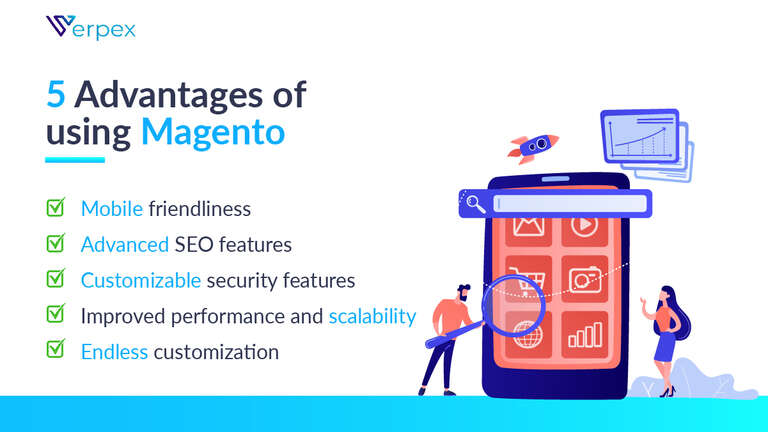 Verpex

5 Advantages of using Magento

Mobile friendliness
Advanced SEO features
Customizable security features
Improved performance and scalability
Endless customization